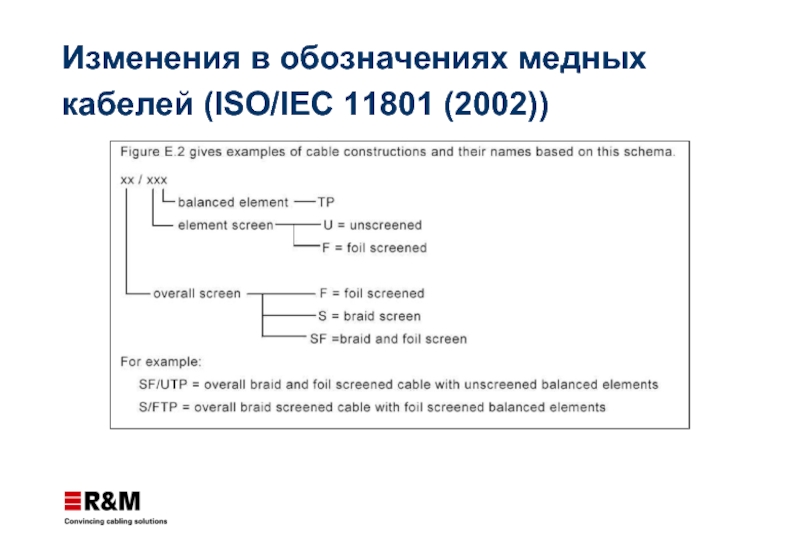 Изменения в обозначениях медных кабелей (ISO/IEC 11801 (2002))

Figure E.2 gives examples of cable constructions and their names based on this schema.

xx / xxx

balanced element — TP

element screen — U = unscreened

F = foil screened

overall screen — F = foil screened

S = braid screen

SF =braid and foil screen

For example:

SF/UTP = overall braid and foil screened cable with unscreened balanced elements

S/FTP = overall braid screened cable with foil screened balanced elements

R&M

Convincing cabling solutions